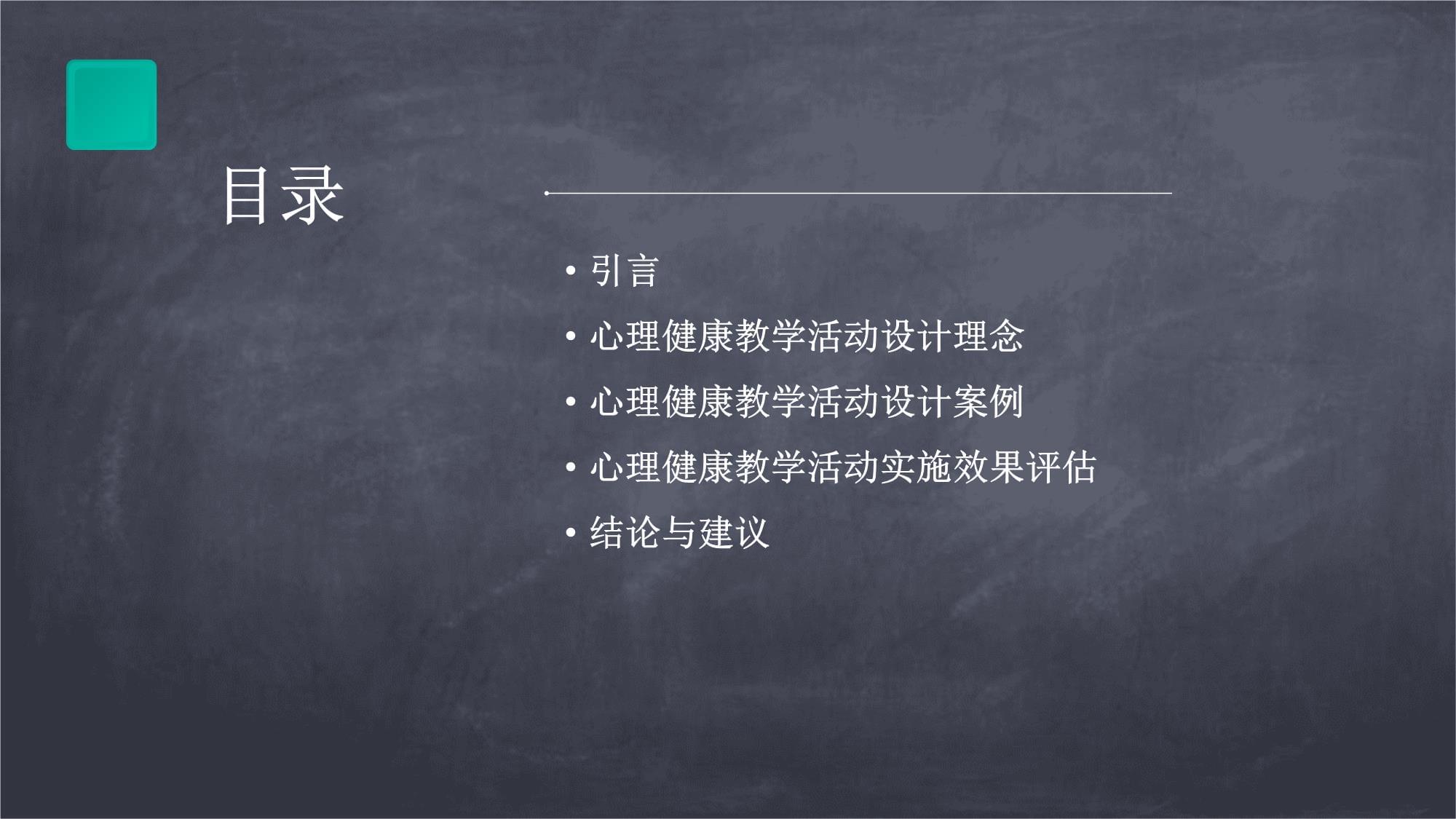 目录

• 引言
• 心理健康教学活动设计理念
• 心理健康教学活动设计案例
• 心理健康教学活动实施效果评估
• 结论与建议